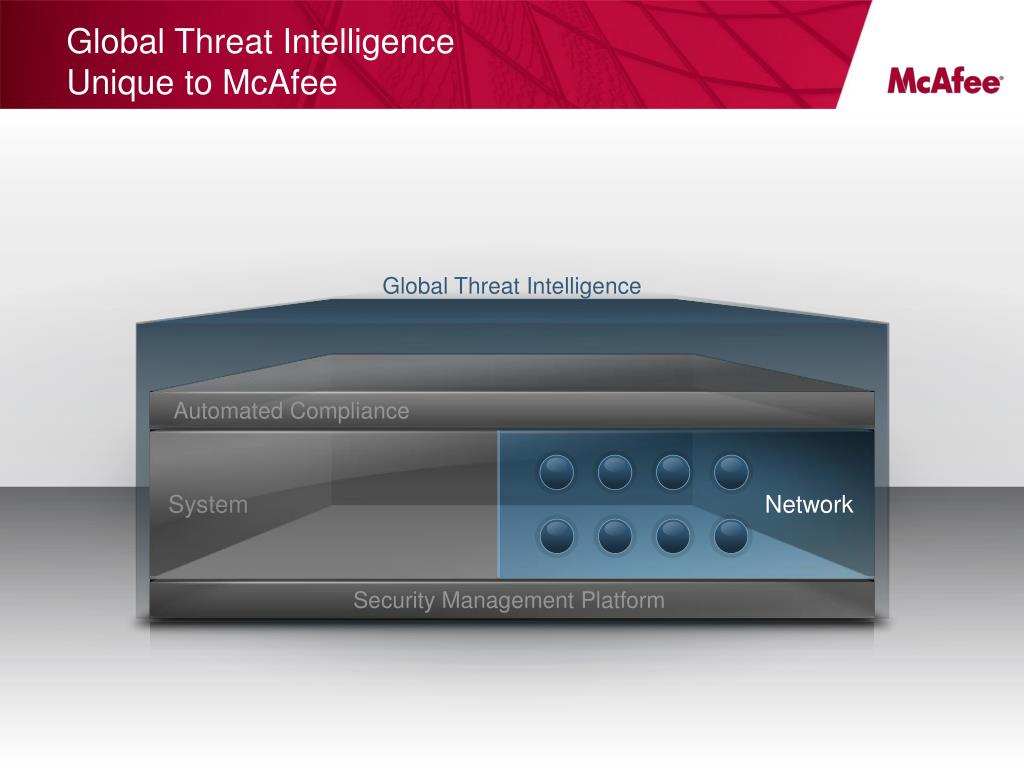 Global Threat Intelligence
Unique to McAfee

McAfee®

Global Threat Intelligence

Automated Compliance

System

Network

Security Management Platform